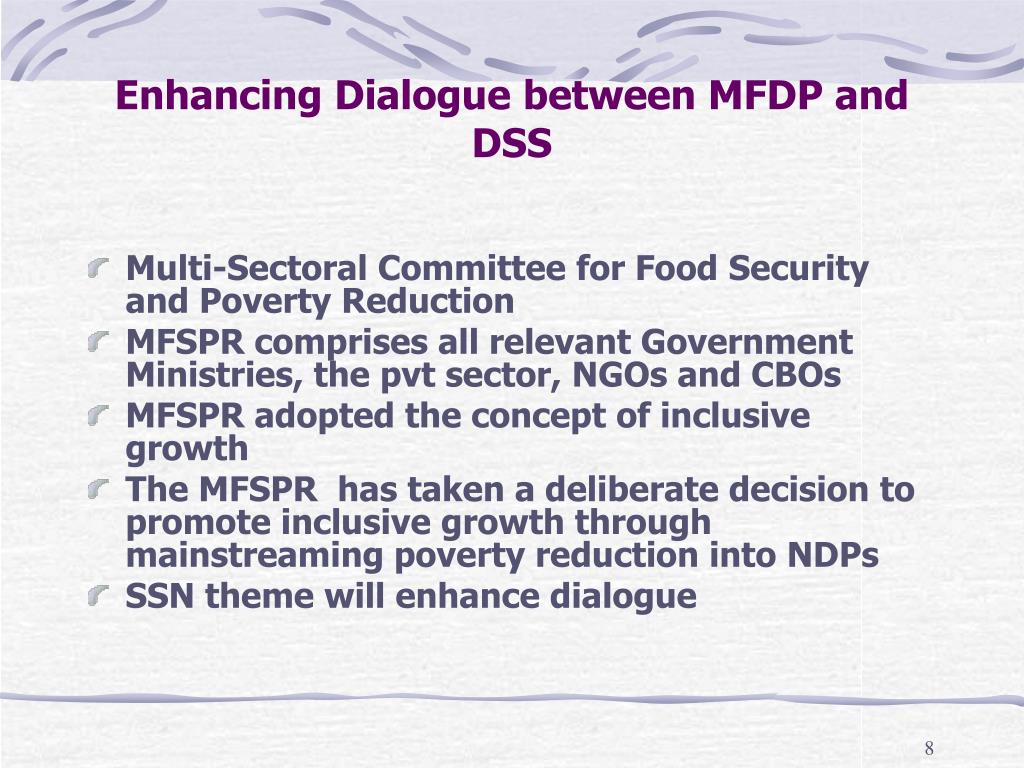 Enhancing Dialogue between MFDP and DSS

Multi-Sectoral Committee for Food Security and Poverty Reduction

MFSPR comprises all relevant Government Ministries, the pvt sector, NGOs and CBOs

MFSPR adopted the concept of inclusive growth

The MFSPR  has taken a deliberate decision to promote inclusive growth through mainstreaming poverty reduction into NDPs

SSN theme will enhance dialogue

8